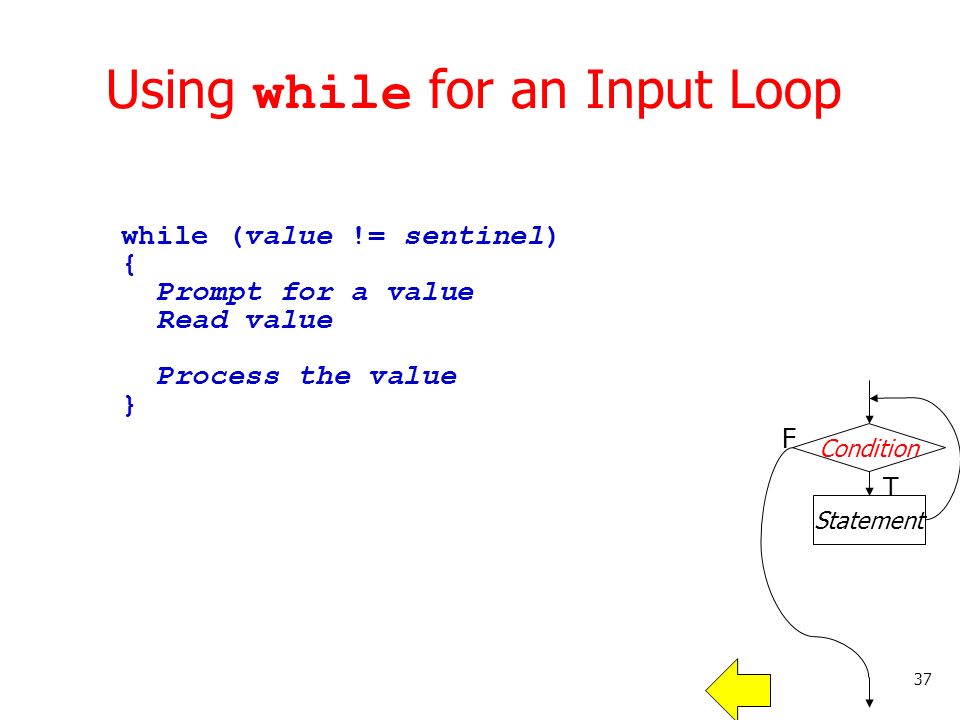 Using while for an Input Loop

while (value != sentinel)
{
  Prompt for a value
  Read value

  Process the value
}

F
Condition
T
Statement

37